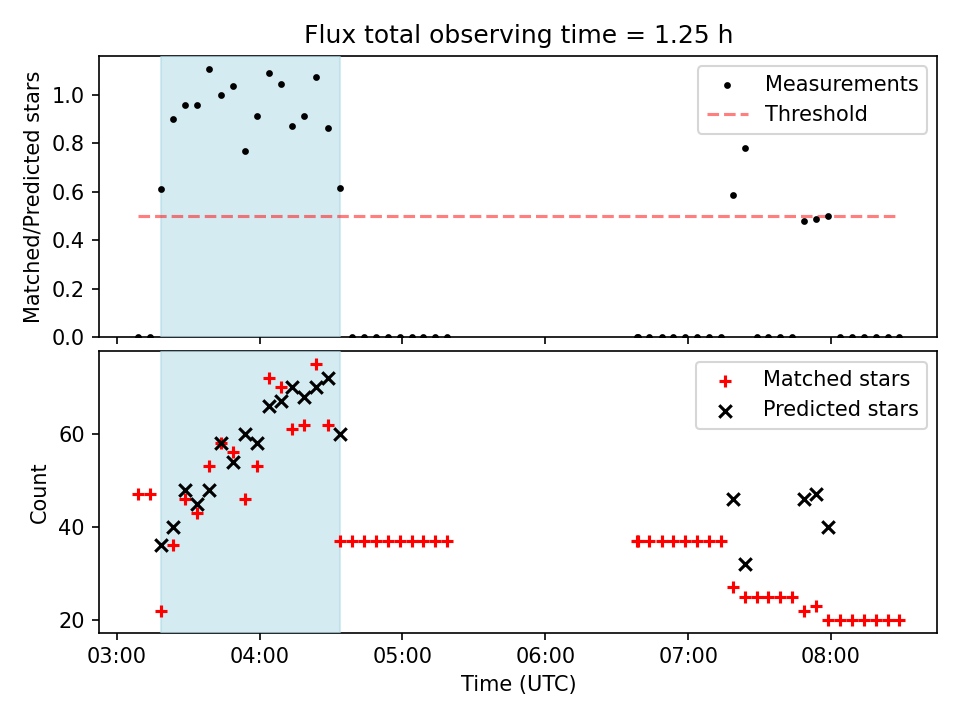 Flux total observing time = 1.25 h

Matched/Predicted stars

1.0
0.8
0.6
0.4
0.2
0.0

Measurements
Threshold

Count

60
40
20

Matched stars
Predicted stars

03:00
04:00
05:00
06:00
07:00
08:00

Time (UTC)